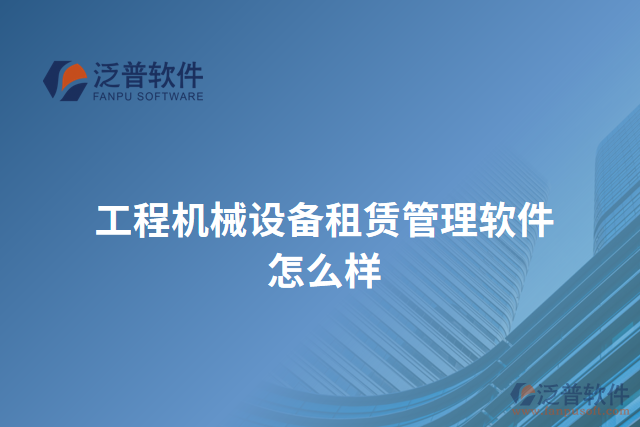 泛普软件
FANPU SOFTWARE

工程机械设备租赁管理软件怎么样

泛普软件
www.fanpusoft.com